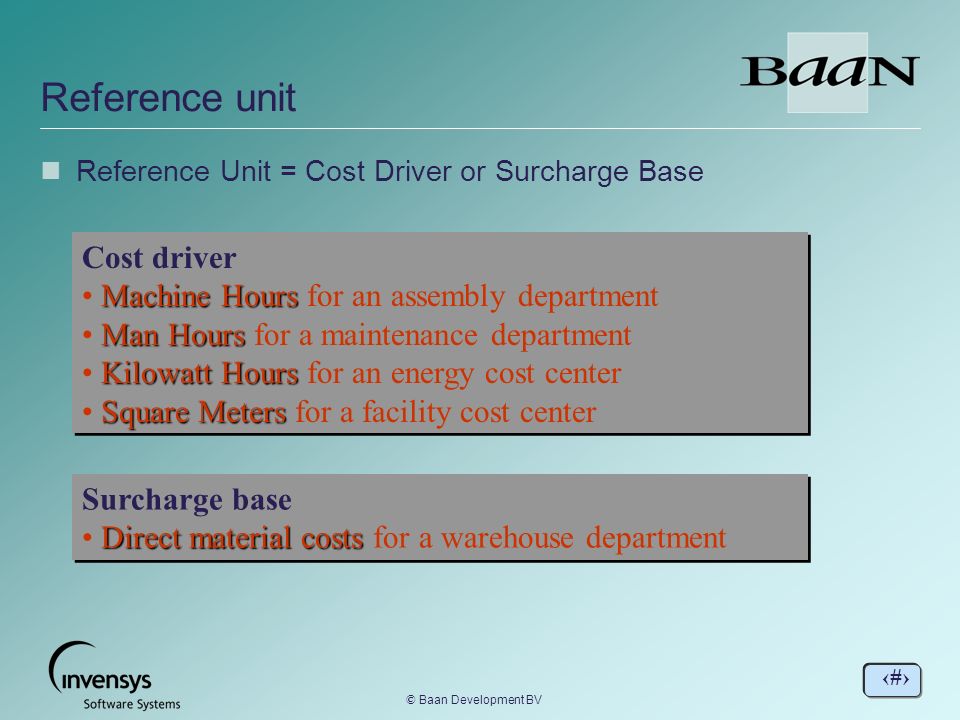 Reference unit

BaaN

Reference Unit = Cost Driver or Surcharge Base

Cost driver
• Machine Hours for an assembly department
• Man Hours for a maintenance department
• Kilowatt Hours for an energy cost center
• Square Meters for a facility cost center

Surcharge base
• Direct material costs for a warehouse department

invensys
Software Systems

© Baan Development BV

‹#›